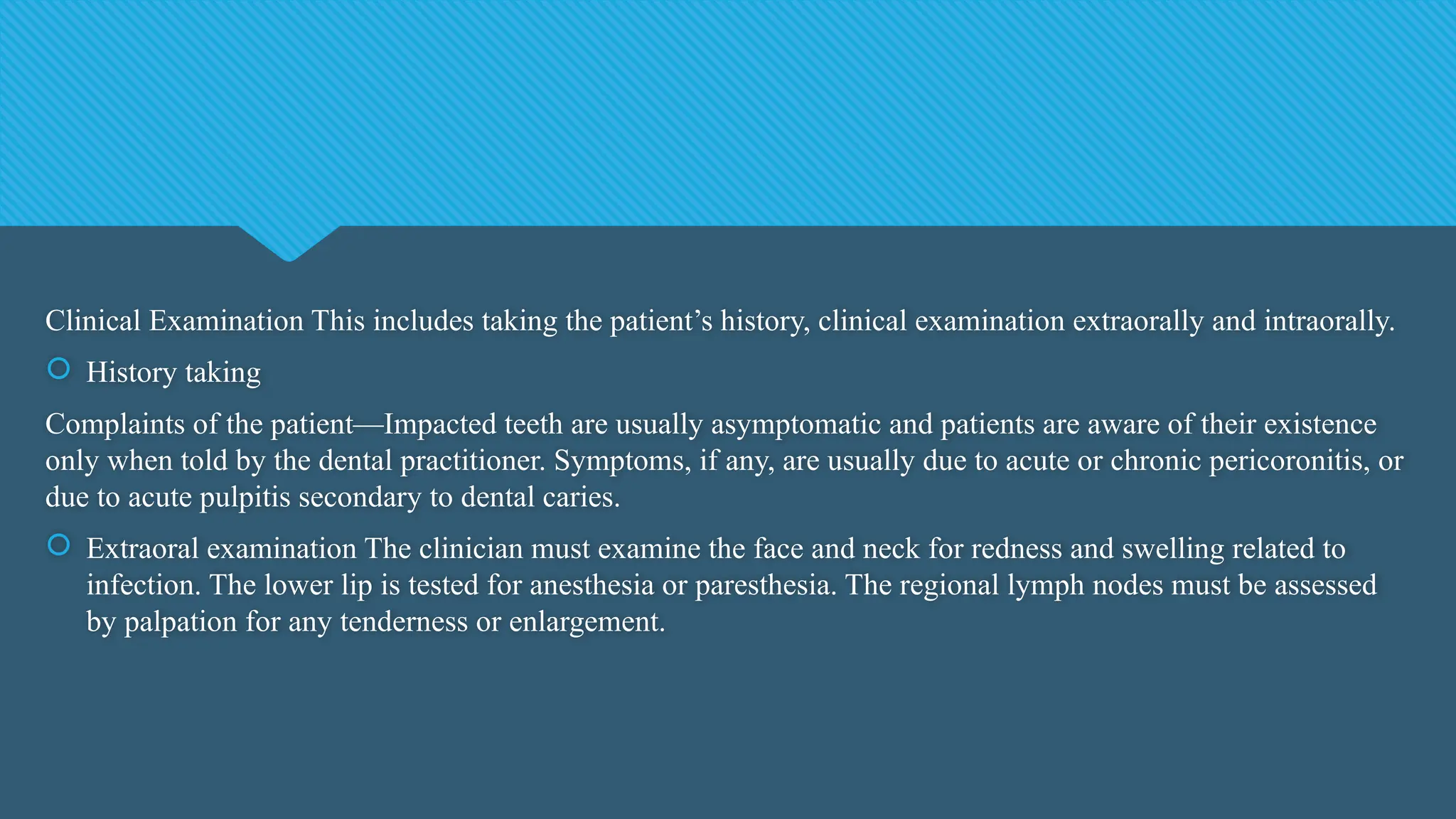 Clinical Examination This includes taking the patient’s history, clinical examination extraorally and intraorally.

History taking

Complaints of the patient—Impacted teeth are usually asymptomatic and patients are aware of their existence only when told by the dental practitioner. Symptoms, if any, are usually due to acute or chronic pericoronitis, or due to acute pulpitis secondary to dental caries.

Extraoral examination The clinician must examine the face and neck for redness and swelling related to infection. The lower lip is tested for anesthesia or paresthesia. The regional lymph nodes must be assessed by palpation for any tenderness or enlargement.